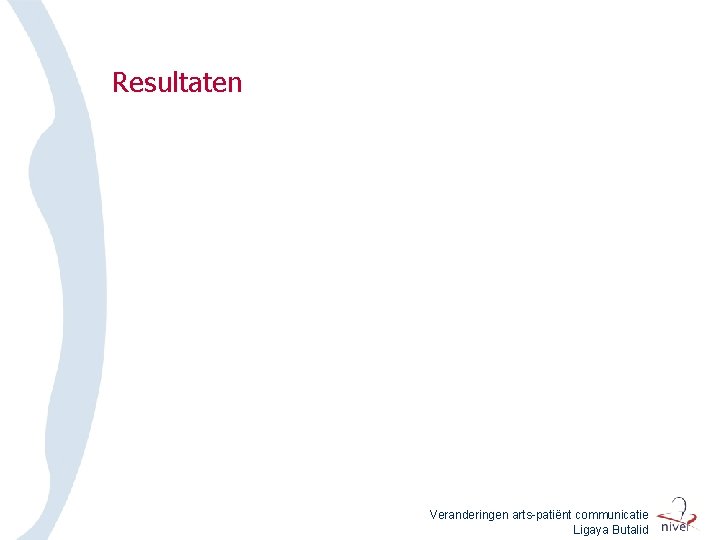 Resultaten

Veranderingen arts-patiënt communicatie
Ligaya Butalid

nivel